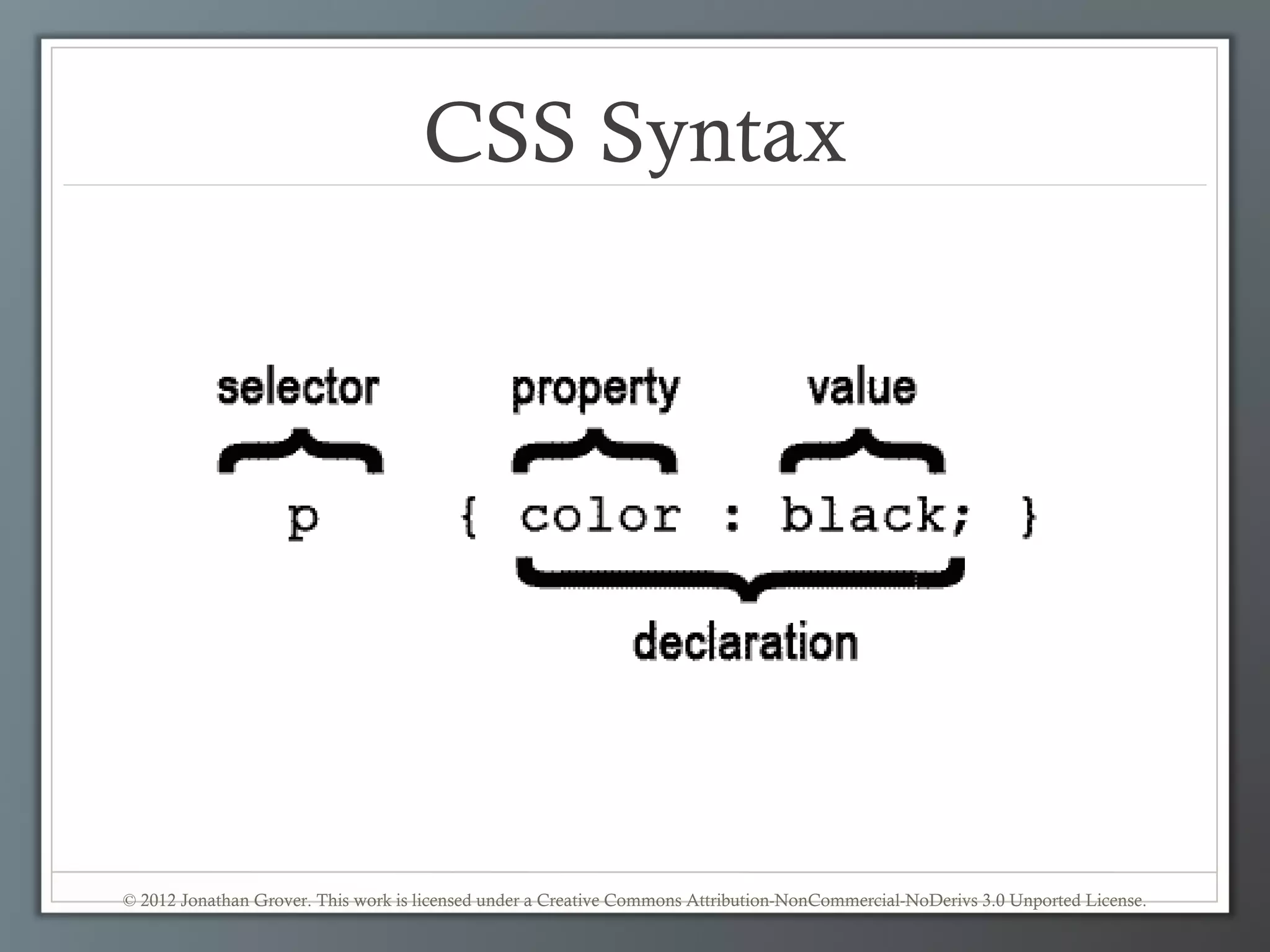 CSS Syntax

selector

property

value

p { color : black; }

declaration

© 2012 Jonathan Grover. This work is licensed under a Creative Commons Attribution-NonCommercial-NoDerivs 3.0 Unported License.